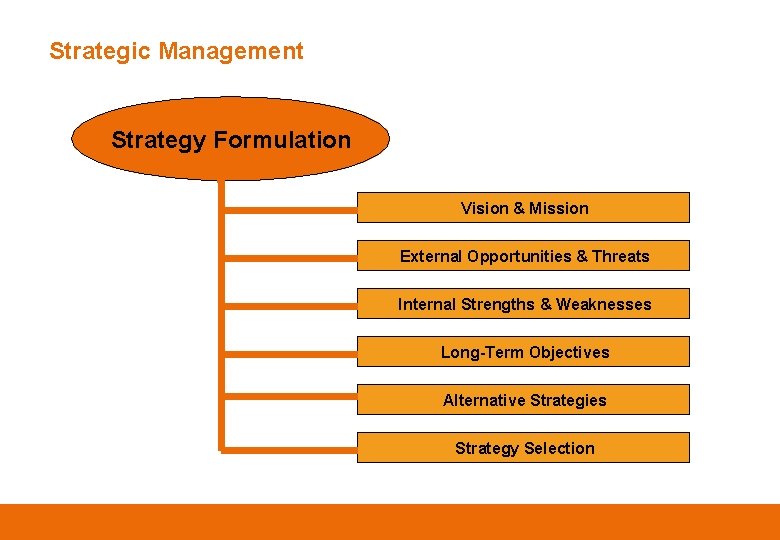 Strategic Management

Strategy Formulation

Vision & Mission

External Opportunities & Threats

Internal Strengths & Weaknesses

Long-Term Objectives

Alternative Strategies

Strategy Selection